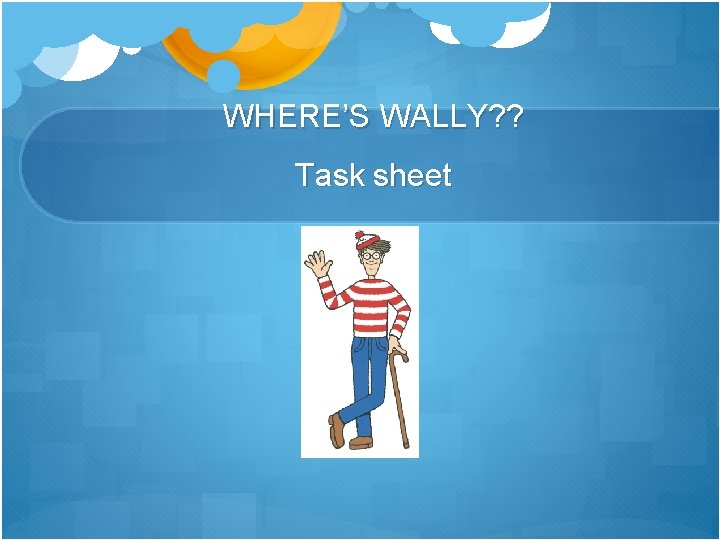 WHERE'S WALLY??

Task sheet